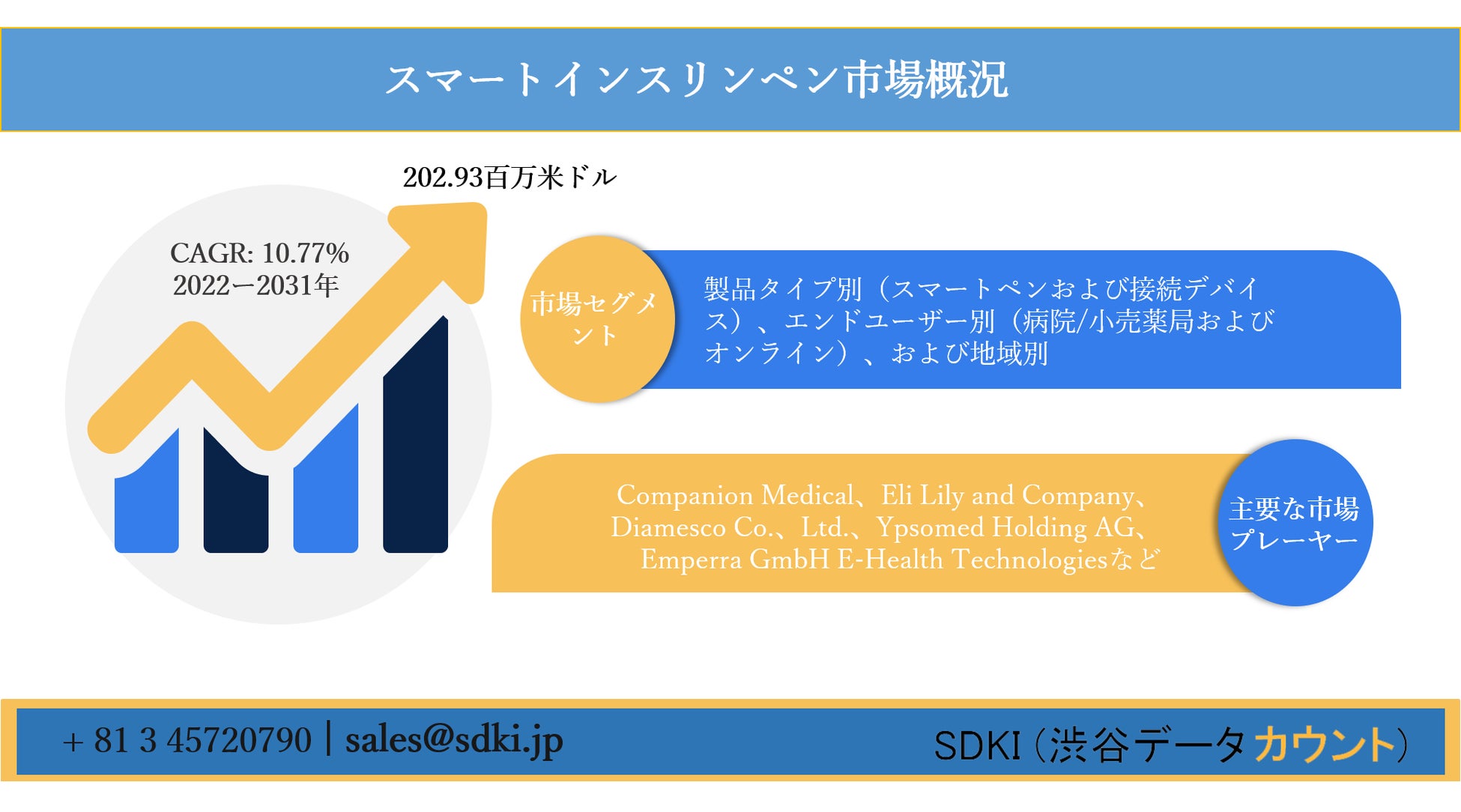 スマートインスリンペン市場概況

202.93百万米ドル

CAGR: 10.77%
2022ー2031年

市場セグメント

製品タイプ別（スマートペンおよび接続デバイス）、エンドユーザー別（病院/小売薬局およびオンライン）、および地域別

Companion Medical、Eli Lily and Company、Diamesco Co.、Ltd.、Ypsomed Holding AG、Emperra GmbH E-Health Technologiesなど

主要な市場プレーヤー

+ 81 3 45720790 | sales@sdki.jp

SDKI（渋谷データカウント）